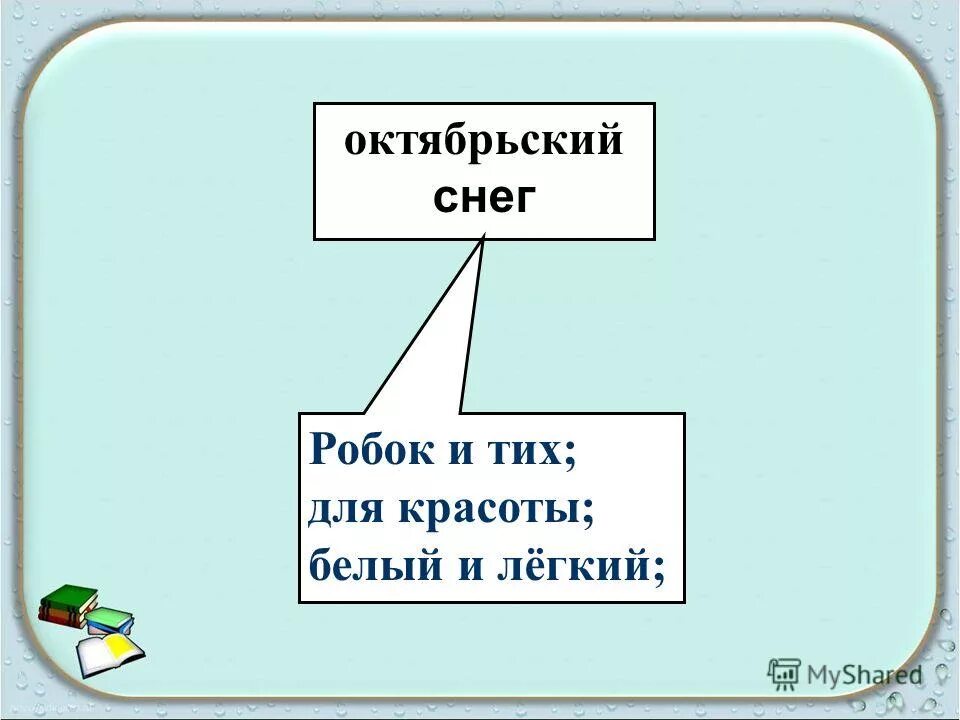 октябрьский снег

Робок и тих;
для красоты;
белый и лёгкий;

MyShared